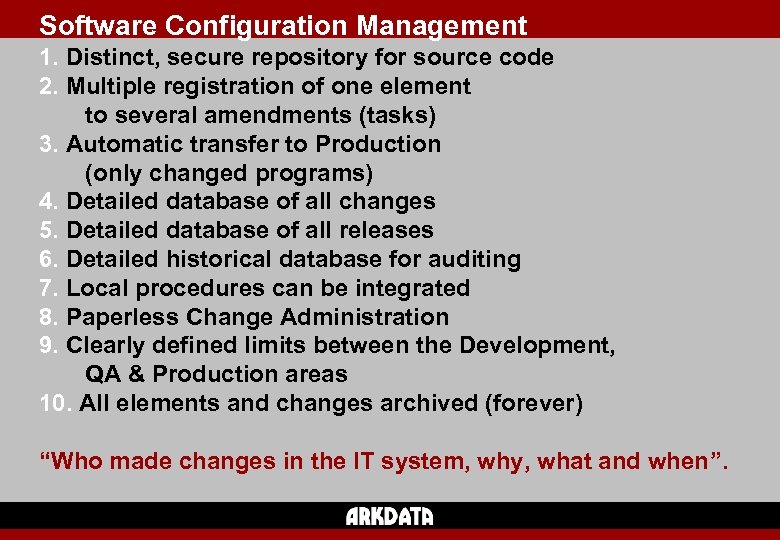 Software Configuration Management

1. Distinct, secure repository for source code
2. Multiple registration of one element to several amendments (tasks)
3. Automatic transfer to Production (only changed programs)
4. Detailed database of all changes
5. Detailed database of all releases
6. Detailed historical database for auditing
7. Local procedures can be integrated
8. Paperless Change Administration
9. Clearly defined limits between the Development, QA & Production areas
10. All elements and changes archived (forever)

“Who made changes in the IT system, why, what and when”.

ARKDATA